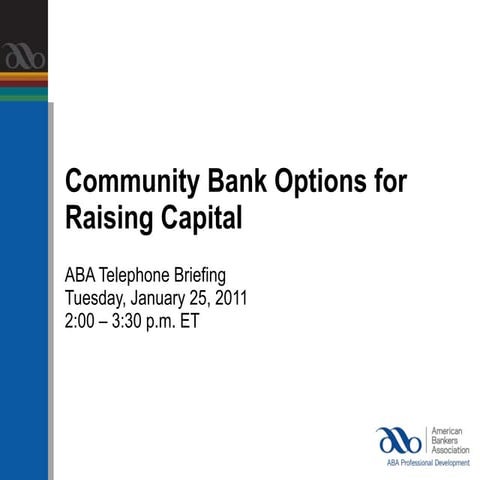 Community Bank Options for Raising Capital

ABA Telephone Briefing
Tuesday, January 25, 2011
2:00 – 3:30 p.m. ET

American Bankers Association
ABA Professional Development